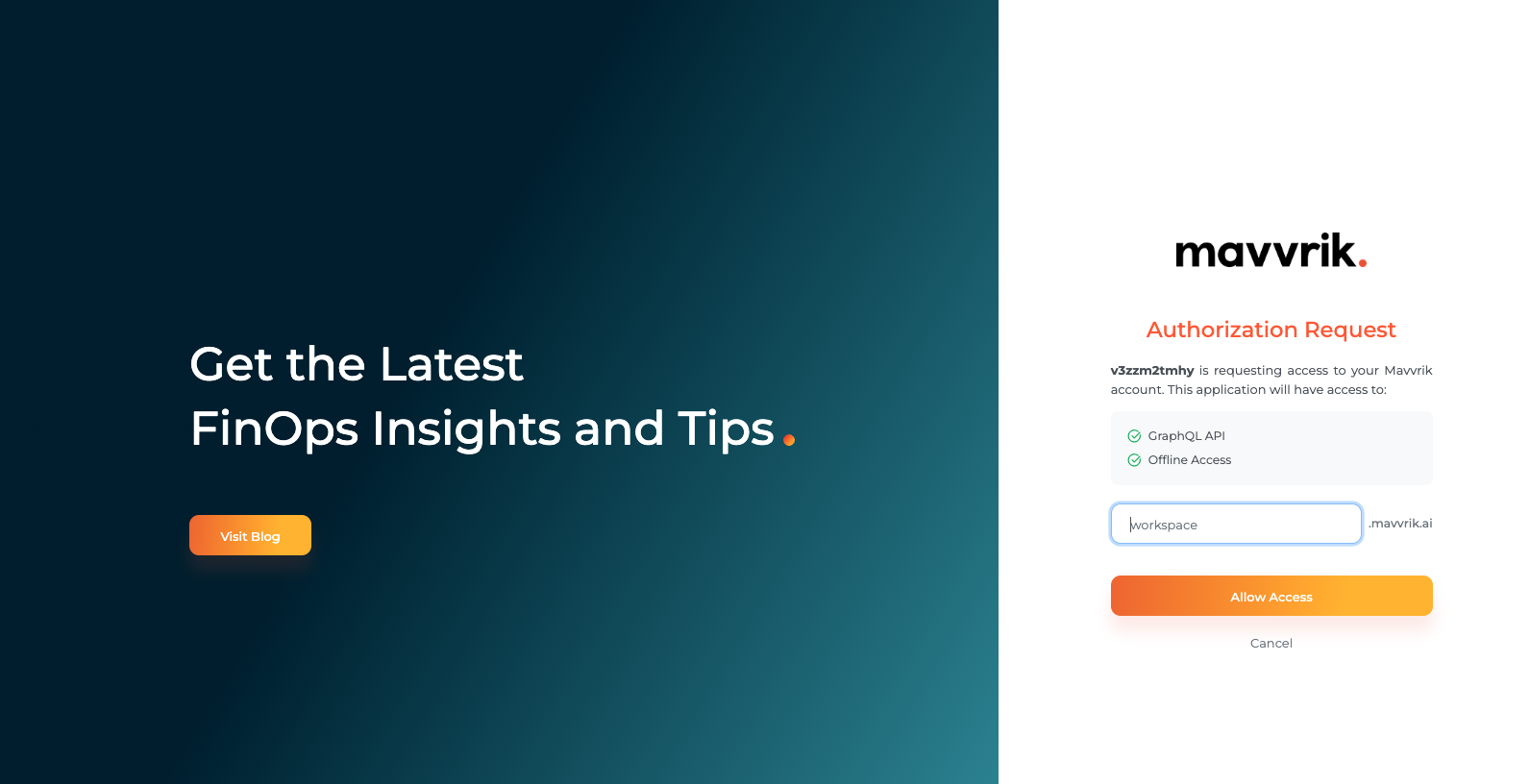 Get the Latest
FinOps Insights and Tips.

Visit Blog

mavvrik.

Authorization Request

v3zzm2tmhy is requesting access to your Mavvrik account. This application will have access to:

GraphQL API
Offline Access

workspace .mavvrik.ai

Allow Access

Cancel